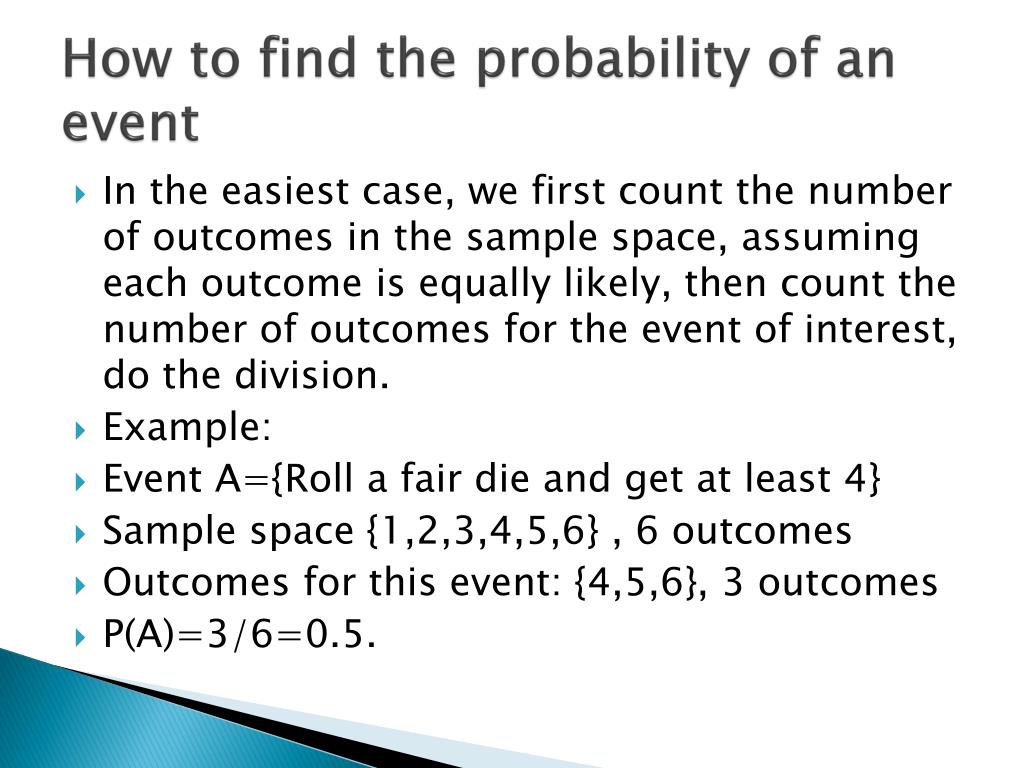 How to find the probability of an event

In the easiest case, we first count the number of outcomes in the sample space, assuming each outcome is equally likely, then count the number of outcomes for the event of interest, do the division.

Example:

Event A={Roll a fair die and get at least 4}

Sample space {1,2,3,4,5,6} , 6 outcomes

Outcomes for this event: {4,5,6}, 3 outcomes

P(A)=3/6=0.5.